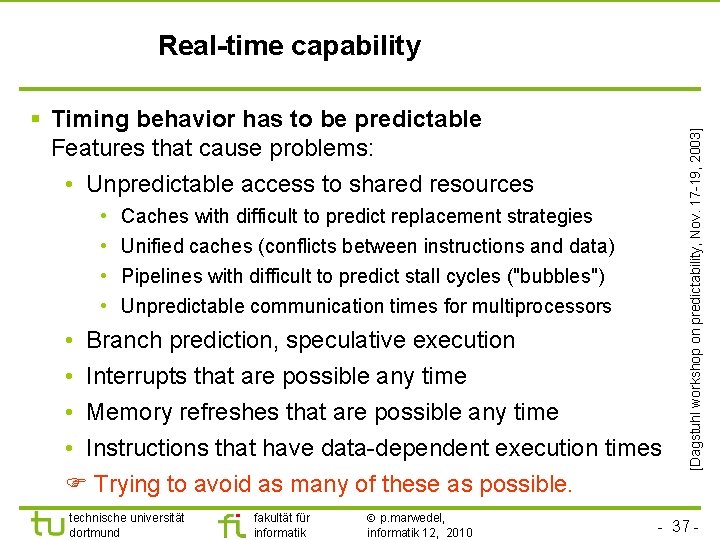 Real-time capability

▪ **Timing behavior has to be predictable**
Features that cause problems:
• Unpredictable access to shared resources
• Caches with difficult to predict replacement strategies
• Unified caches (conflicts between instructions and data)
• Pipelines with difficult to predict stall cycles ("bubbles")
• Unpredictable communication times for multiprocessors
• Branch prediction, speculative execution
• Interrupts that are possible any time
• Memory refreshes that are possible any time
• Instructions that have data-dependent execution times
☞ Trying to avoid as many of these as possible.

[Dagstuhl workshop on predictability, Nov. 17-19, 2003]

tu technische universität dortmund

fi fakultät für informatik

© p.marwedel, informatik 12, 2010

- 37 -